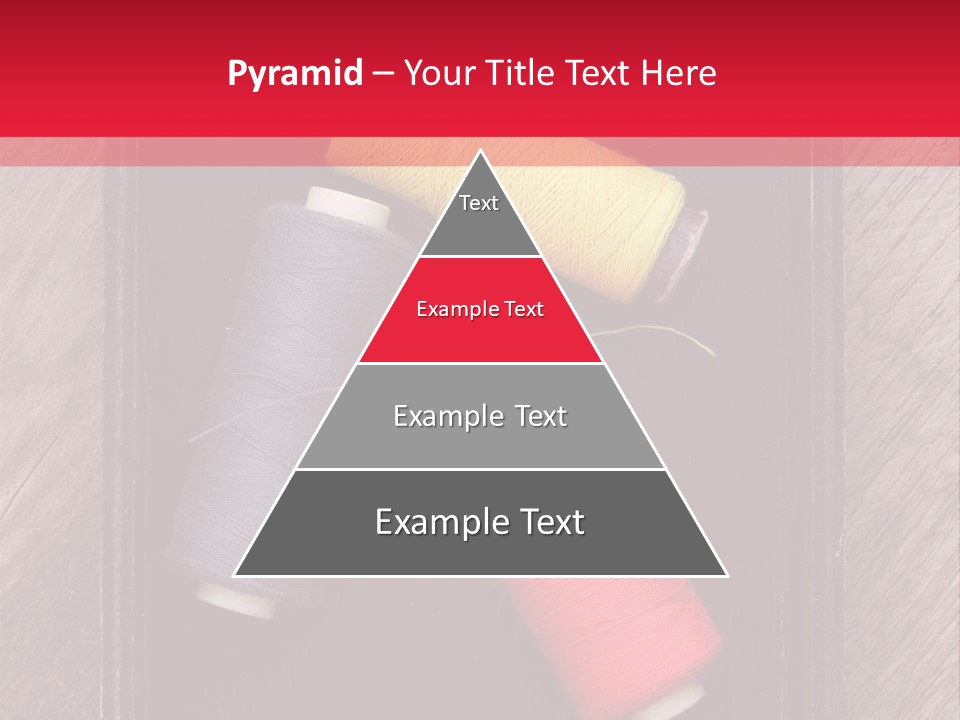 Pyramid – Your Title Text Here

Text

Example Text

Example Text

Example Text